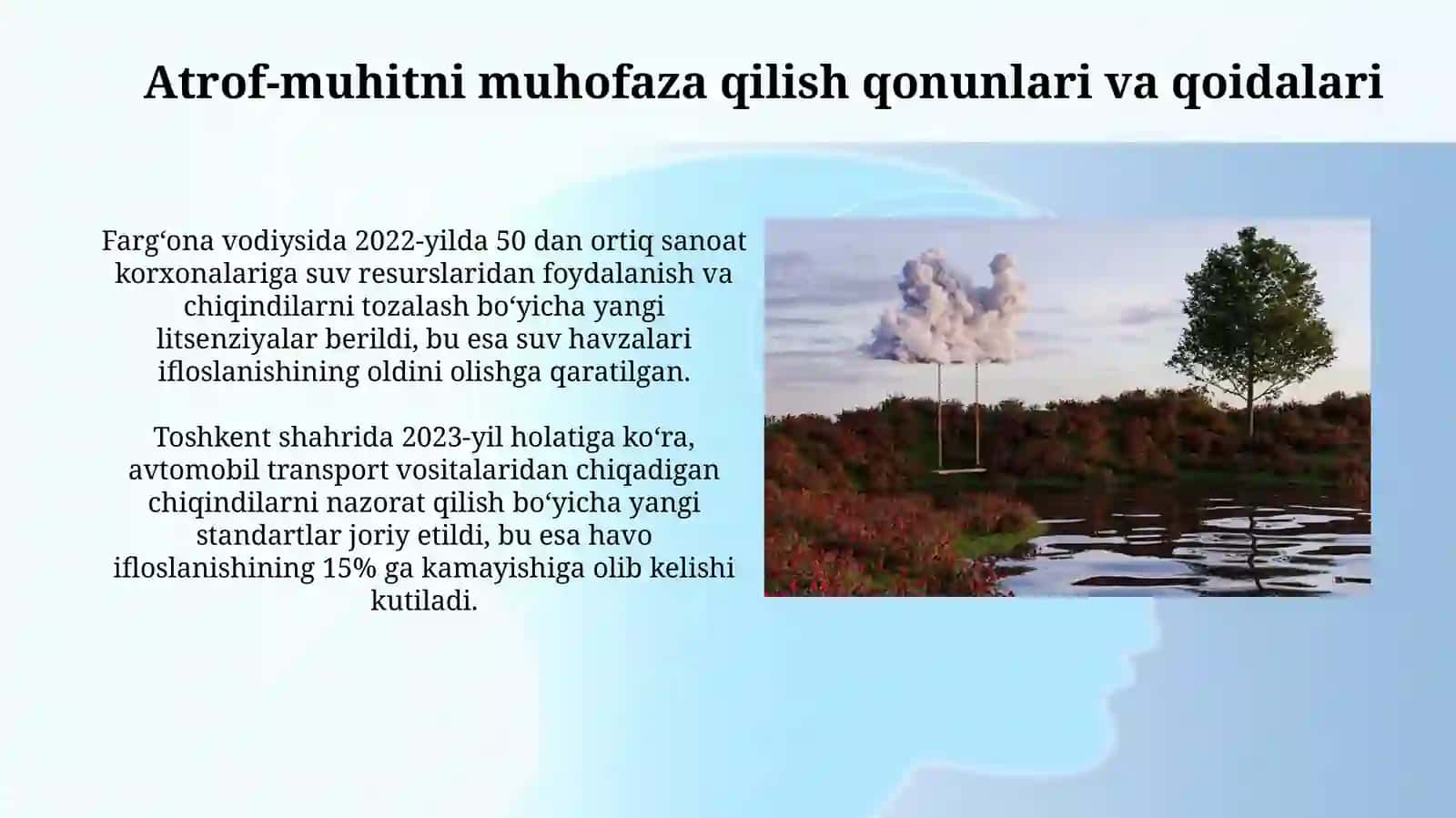 Atrof-muhitni muhofaza qilish qonunlari va qoidalari

Farg‘ona vodiysida 2022-yilda 50 dan ortiq sanoat korxonalariga suv resurslaridan foydalanish va chiqindilarni tozalash bo‘yicha yangi litsenziyalar berildi, bu esa suv havzalari ifloslanishining oldini olishga qaratilgan.

Toshkent shahrida 2023-yil holatiga ko‘ra, avtomobil transport vositalaridan chiqadigan chiqindilarni nazorat qilish bo‘yicha yangi standartlar joriy etildi, bu esa havo ifloslanishining 15% ga kamayishiga olib kelishi kutiladi.